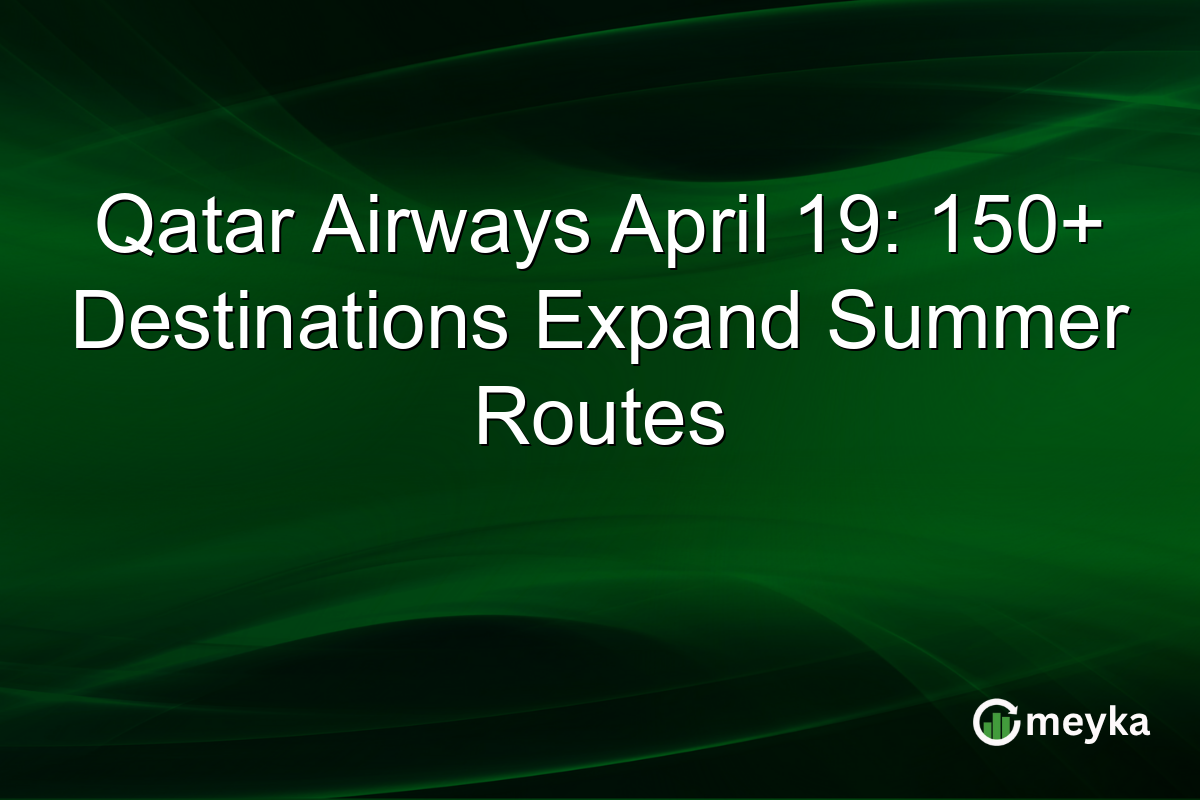 Qatar Airways April 19: 150+ Destinations Expand Summer Routes

meyka